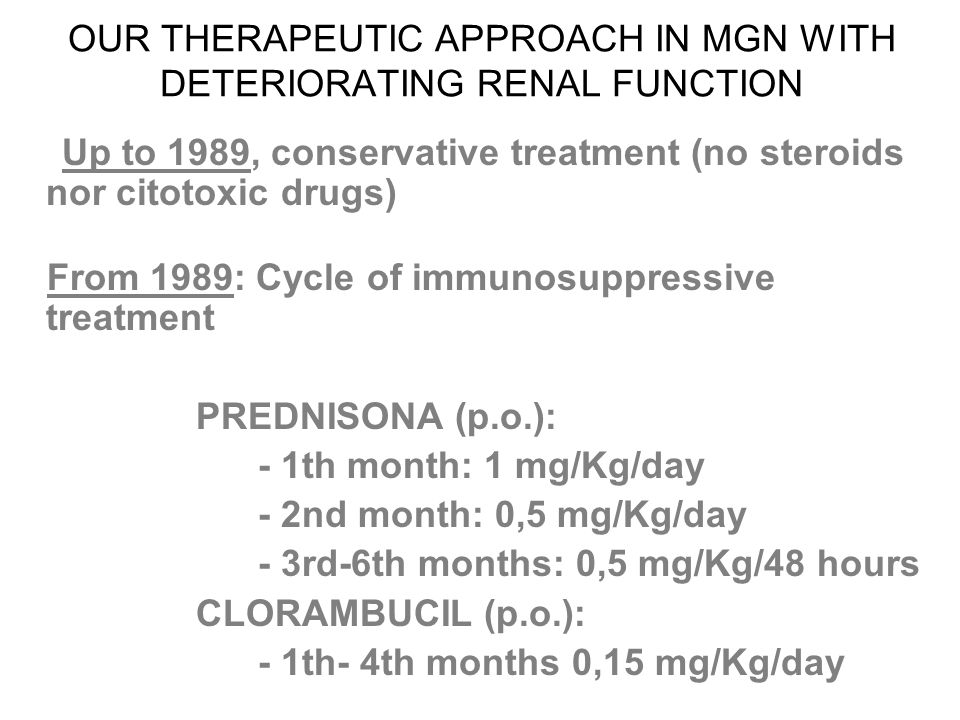 OUR THERAPEUTIC APPROACH IN MGN WITH DETERIORATING RENAL FUNCTION

Up to 1989, conservative treatment (no steroids nor citotoxic drugs)

From 1989: Cycle of immunosuppressive treatment

PREDNISONA (p.o.):
- 1th month: 1 mg/Kg/day
- 2nd month: 0,5 mg/Kg/day
- 3rd-6th months: 0,5 mg/Kg/48 hours
CLORAMBUCIL (p.o.):
- 1th- 4th months 0,15 mg/Kg/day